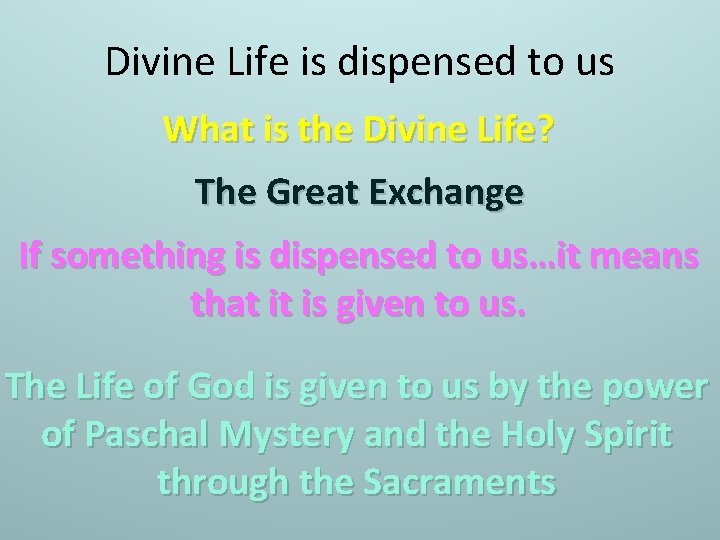 Divine Life is dispensed to us

What is the Divine Life?

The Great Exchange

If something is dispensed to us…it means that it is given to us.

The Life of God is given to us by the power of Paschal Mystery and the Holy Spirit through the Sacraments